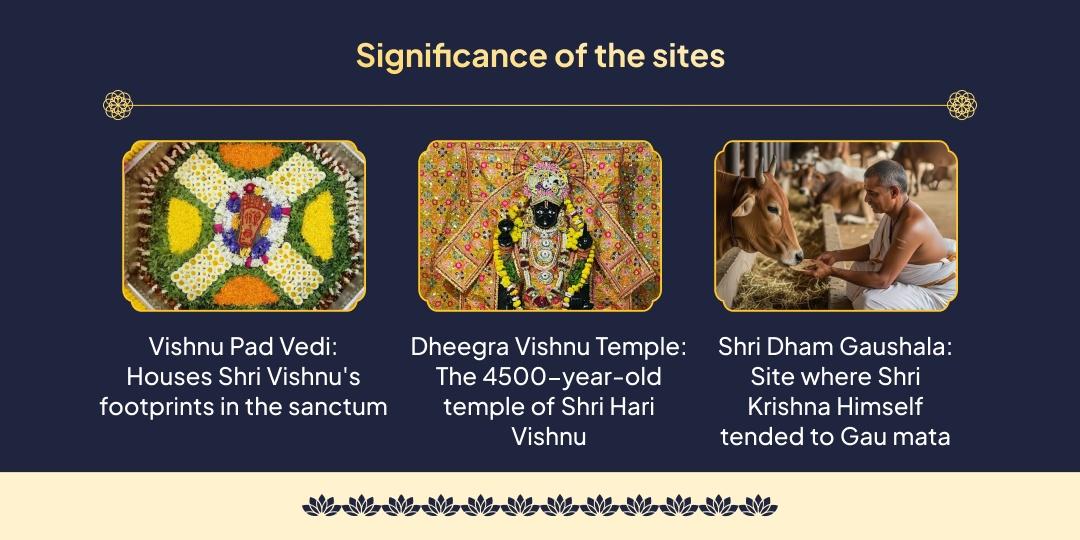 Significance of the sites

Vishnu Pad Vedi: Houses Shri Vishnu's footprints in the sanctum

Dheegra Vishnu Temple: The 4500-year-old temple of Shri Hari Vishnu

Shri Dham Gaushala: Site where Shri Krishna Himself tended to Gau mata